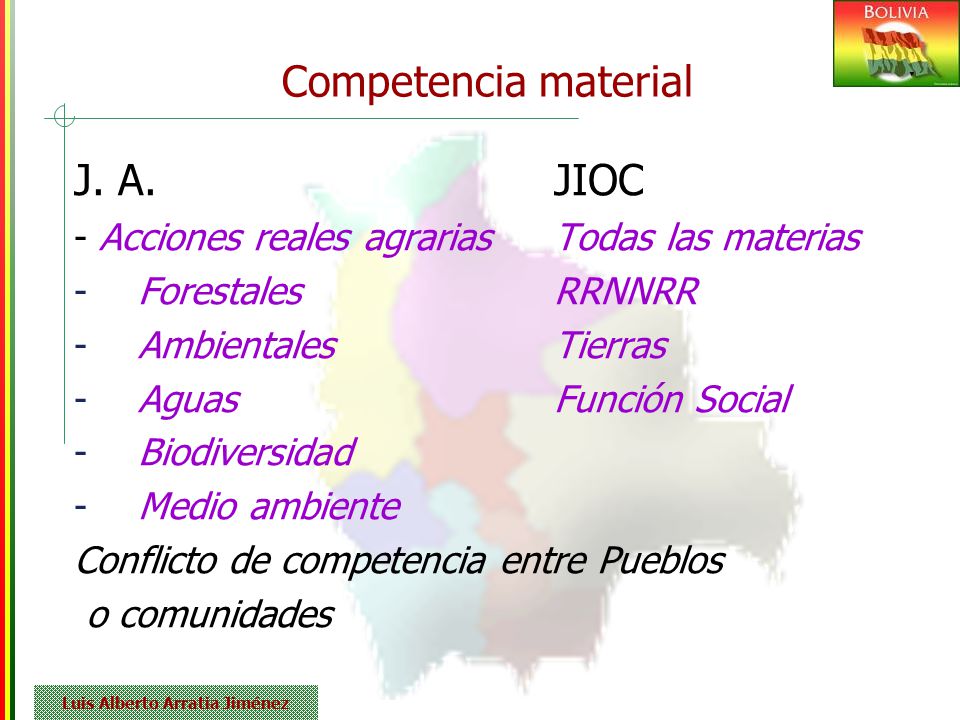 BOLIVIA

Competencia material

J. A.

- Acciones reales agrarias
- Forestales
- Ambientales
- Aguas
- Biodiversidad
- Medio ambiente

JIOC

Todas las materias
RRNNRR
Tierras
Función Social

Conflicto de competencia entre Pueblos o comunidades

Luis Alberto Arratia Jiménez